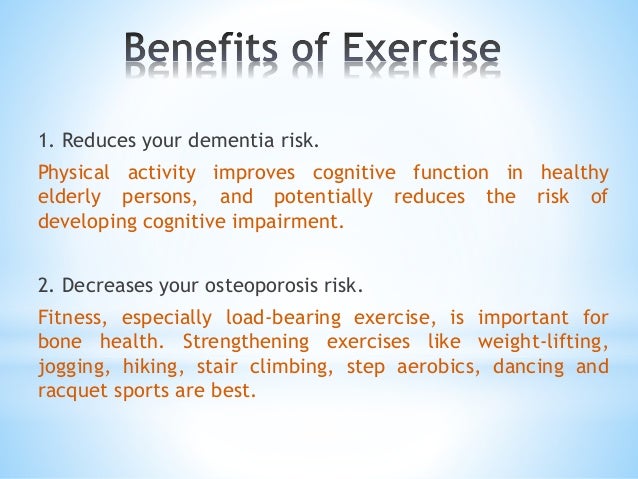 Benefits of Exercise

1. Reduces your dementia risk.

Physical activity improves cognitive function in healthy elderly persons, and potentially reduces the risk of developing cognitive impairment.

2. Decreases your osteoporosis risk.

Fitness, especially load-bearing exercise, is important for bone health. Strengthening exercises like weight-lifting, jogging, hiking, stair climbing, step aerobics, dancing and racquet sports are best.